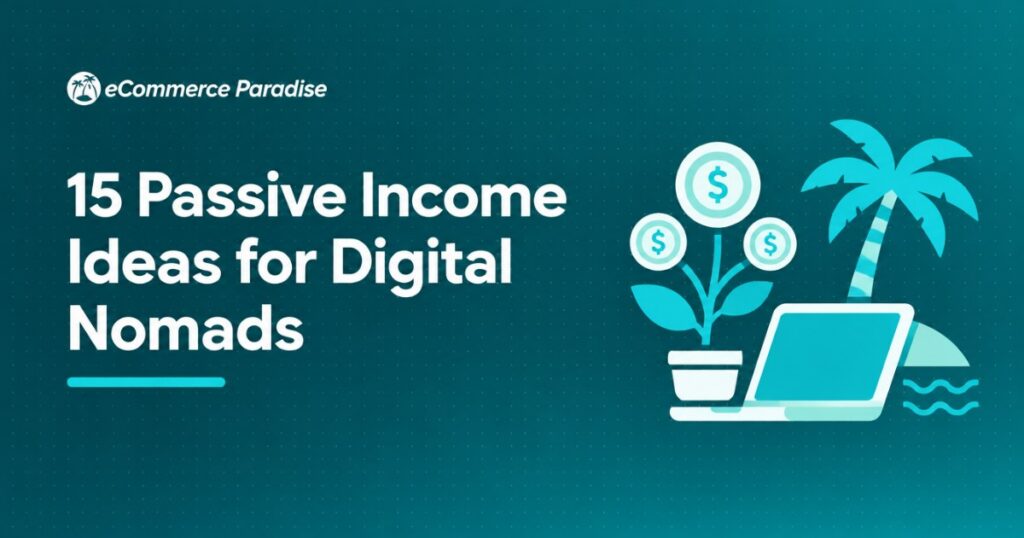 eCommerce Paradise

15 Passive Income Ideas for Digital Nomads

$

$

$